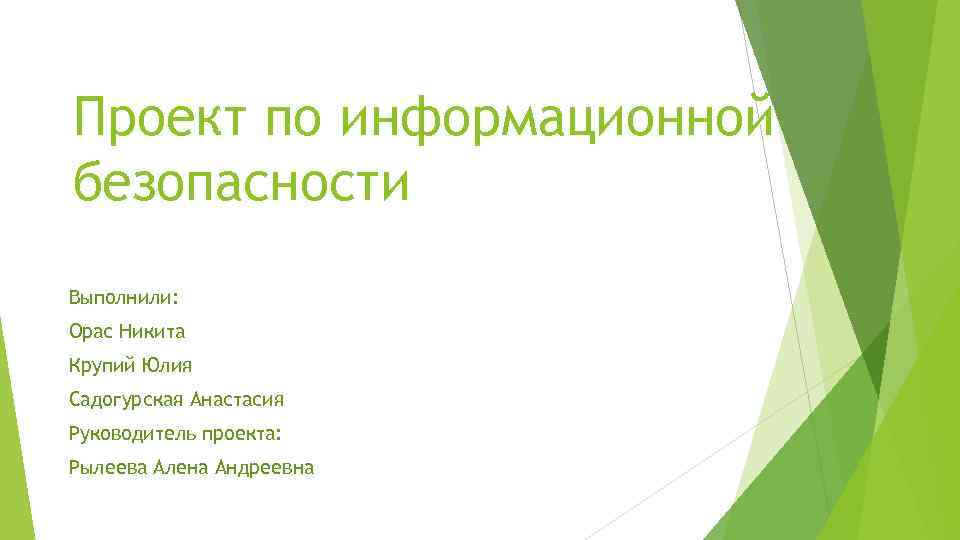 Проект по информационной безопасности

Выполнили:

Орас Никита

Крупий Юлия

Садогурская Анастасия

Руководитель проекта:

Рылеева Алена Андреевна